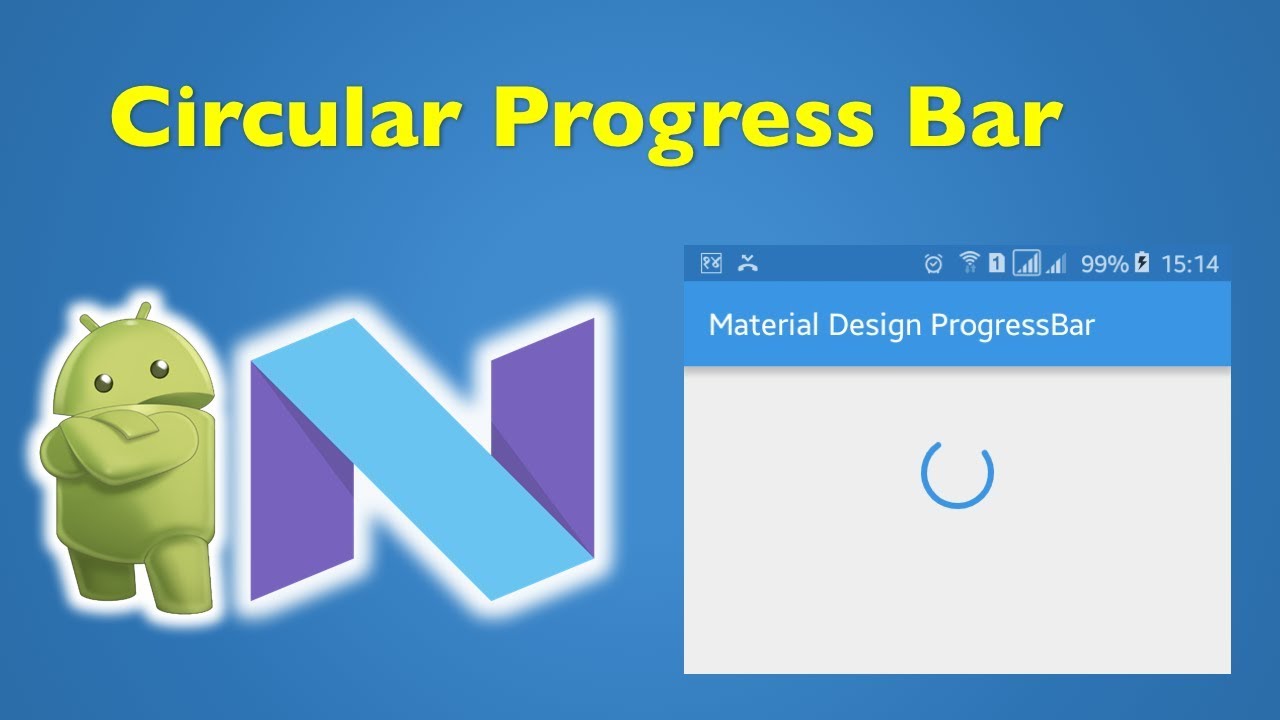 Circular Progress Bar

1 99% 15:14

Material Design ProgressBar